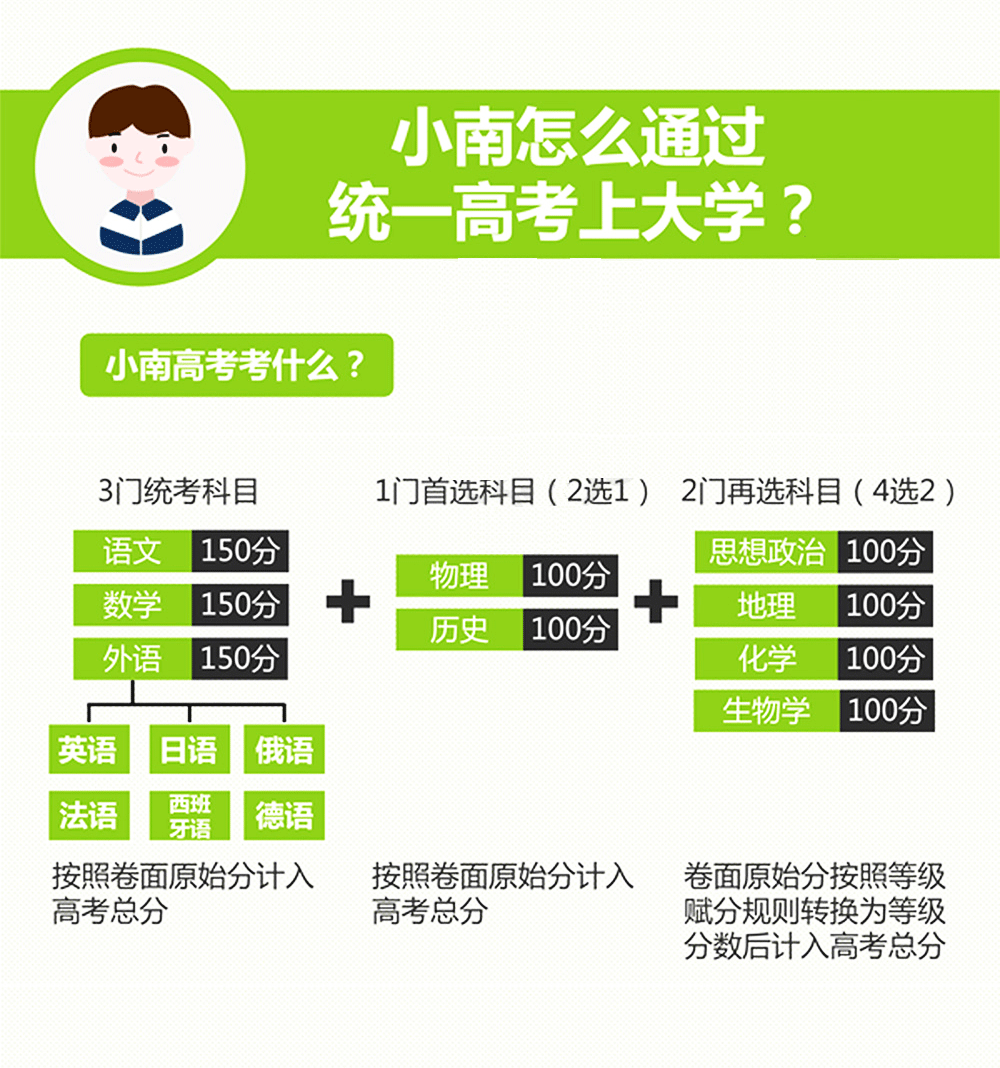 小南怎么通过
统一高考上大学？

小南高考考什么？

3门统考科目

语文 150分
数学 150分
外语 150分

英语 日语 俄语
法语 西班牙语 德语

按照卷面原始分计入高考总分

+

1门首选科目（2选1）

物理 100分
历史 100分

按照卷面原始分计入高考总分

+

2门再选科目（4选2）

思想政治 100分
地理 100分
化学 100分
生物学 100分

卷面原始分按照等级赋分规则转换为等级分数后计入高考总分